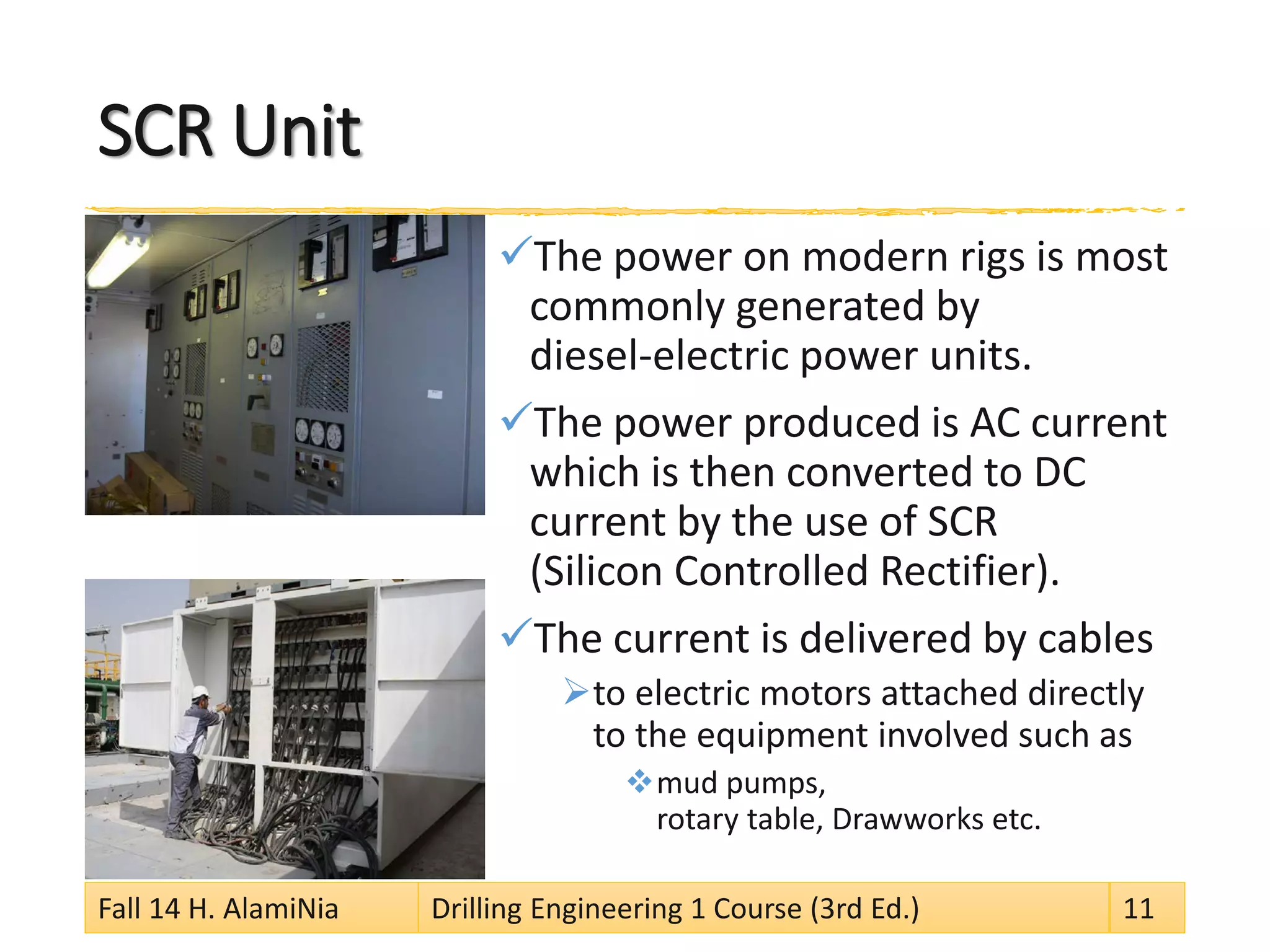 SCR Unit

✓The power on modern rigs is most commonly generated by diesel-electric power units.

✓The power produced is AC current which is then converted to DC current by the use of SCR (Silicon Controlled Rectifier).

✓The current is delivered by cables

➢to electric motors attached directly to the equipment involved such as

❖mud pumps, rotary table, Drawworks etc.

Fall 14 H. AlamiNia

Drilling Engineering 1 Course (3rd Ed.)

11